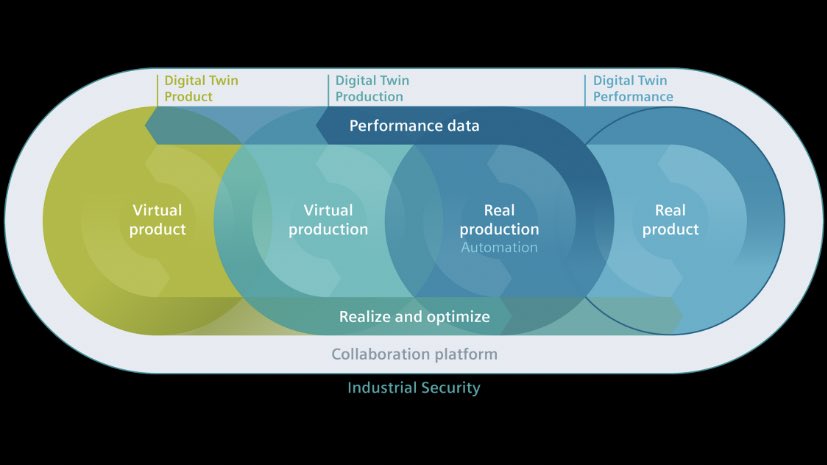 Digital Twin Product

Digital Twin Production

Digital Twin Performance

Performance data

Virtual product

Virtual production

Real production

Automation

Real product

Realize and optimize

Collaboration platform

Industrial Security